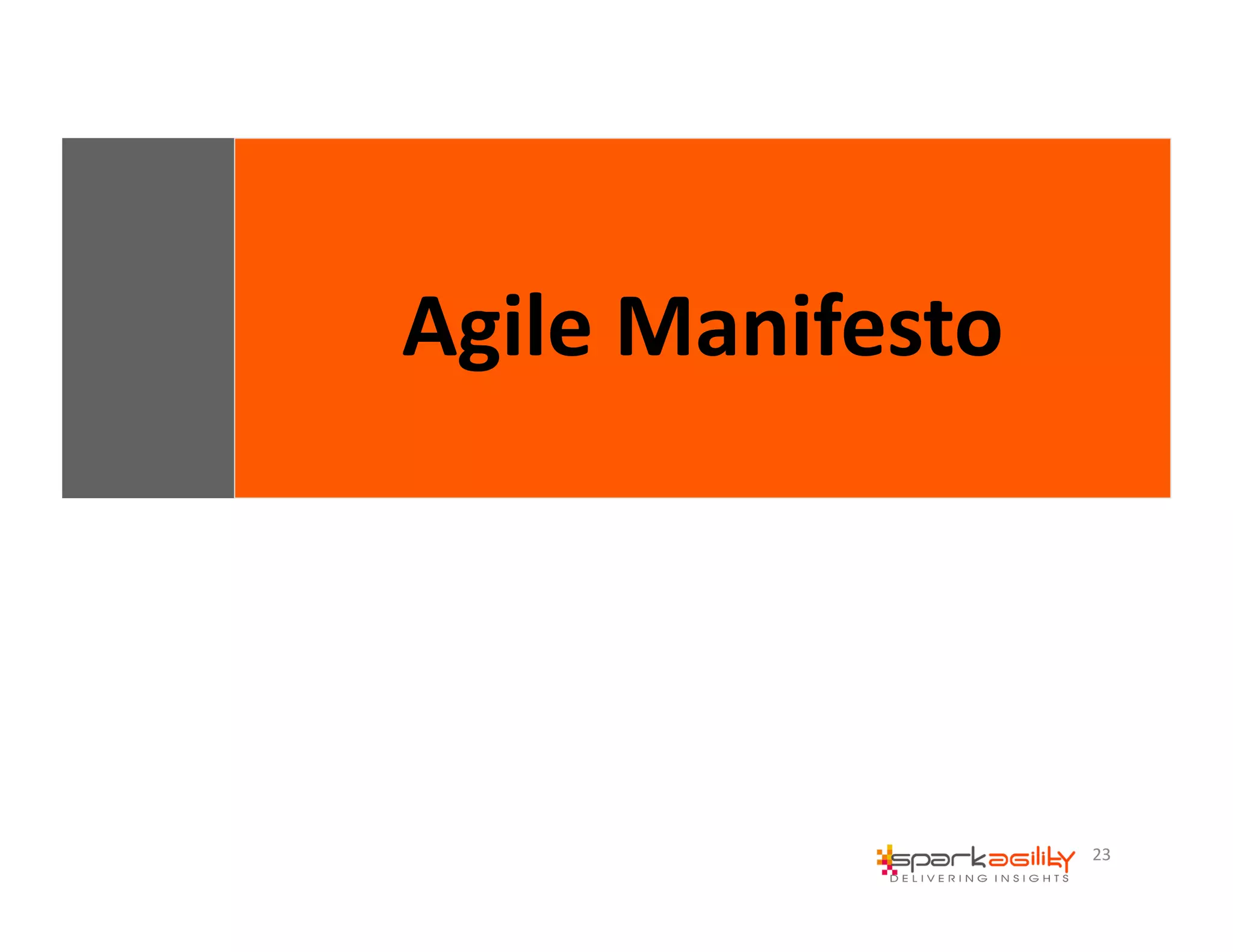 Agile Manifesto

sparkagility
DELIVERING INSIGHTS

23